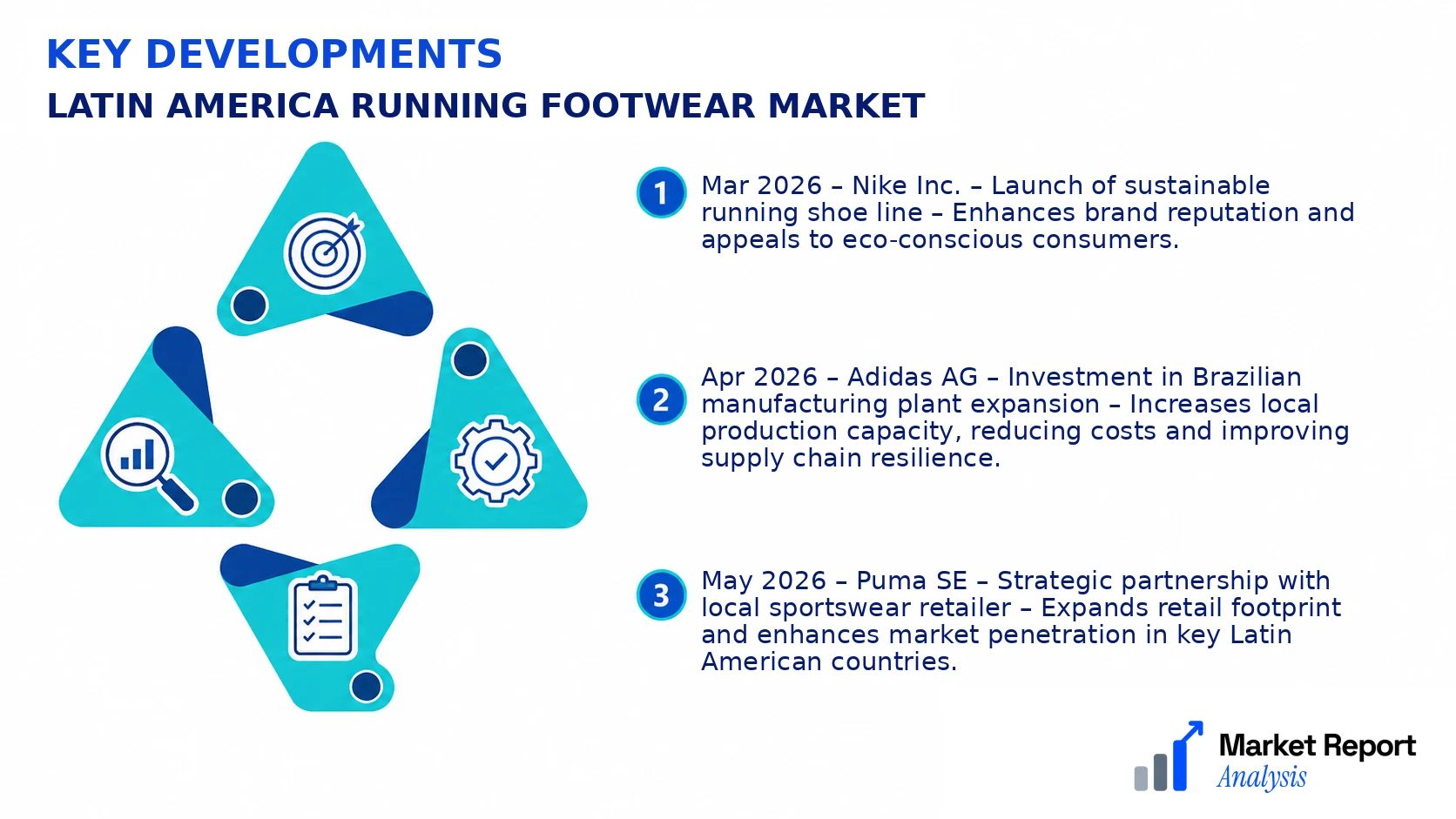 KEY DEVELOPMENTS

LATIN AMERICA RUNNING FOOTWEAR MARKET

1 Mar 2026 – Nike Inc. – Launch of sustainable running shoe line – Enhances brand reputation and appeals to eco-conscious consumers.

2 Apr 2026 – Adidas AG – Investment in Brazilian manufacturing plant expansion – Increases local production capacity, reducing costs and improving supply chain resilience.

3 May 2026 – Puma SE – Strategic partnership with local sportswear retailer – Expands retail footprint and enhances market penetration in key Latin American countries.

Market Report
Analysis